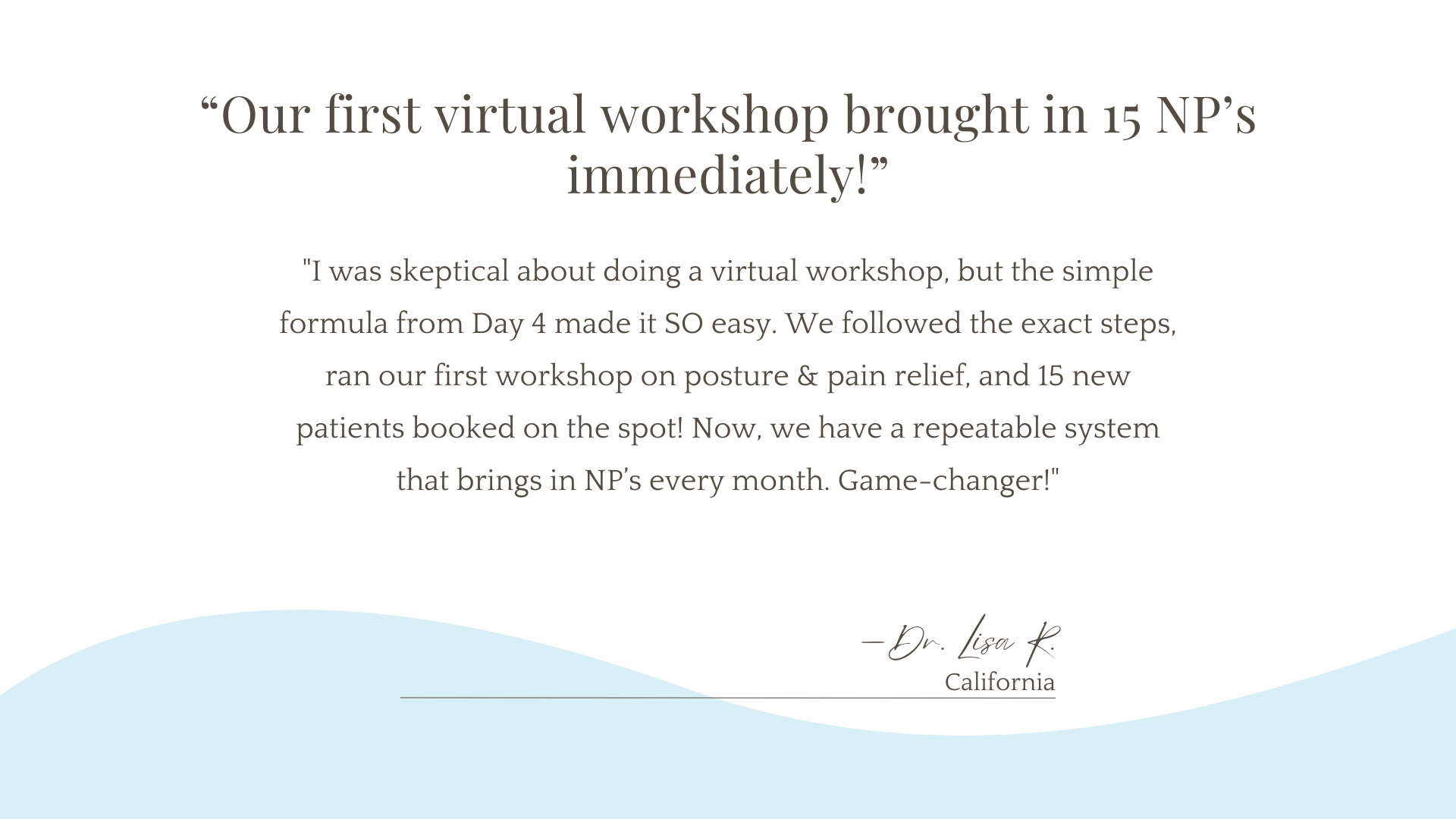 “Our first virtual workshop brought in 15 NP’s immediately!”

"I was skeptical about doing a virtual workshop, but the simple formula from Day 4 made it SO easy. We followed the exact steps, ran our first workshop on posture & pain relief, and 15 new patients booked on the spot! Now, we have a repeatable system that brings in NP’s every month. Game-changer!"

—Dr. Lisa R.
California